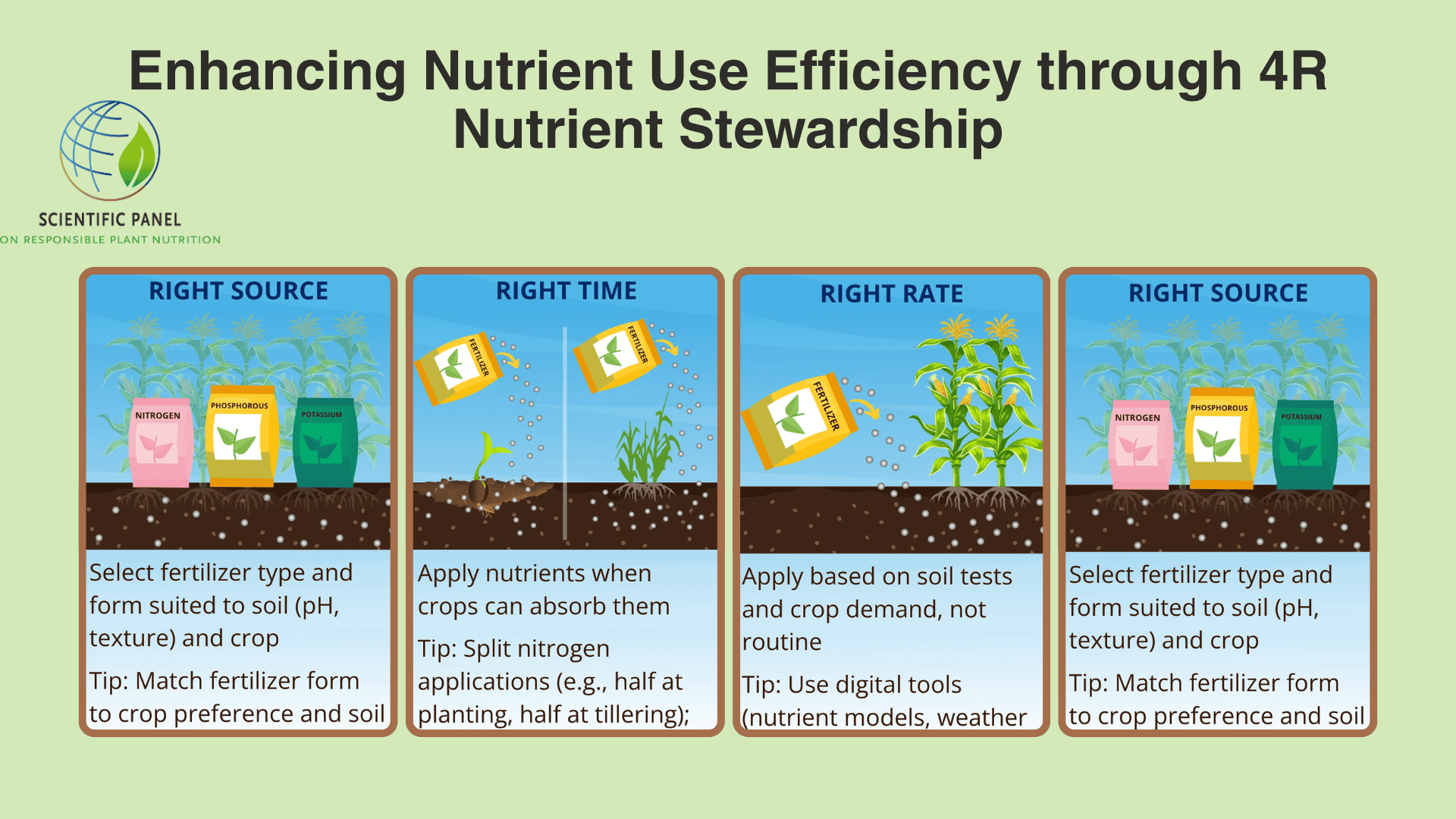 Enhancing Nutrient Use Efficiency through 4R Nutrient Stewardship

SCIENTIFIC PANEL
ON RESPONSIBLE PLANT NUTRITION

RIGHT SOURCE

NITROGEN

PHOSPHOROUS

POTASSIUM

Select fertilizer type and form suited to soil (pH, texture) and crop

Tip: Match fertilizer form to crop preference and soil

RIGHT TIME

FERTILIZER

FERTILIZER

Apply nutrients when crops can absorb them

Tip: Split nitrogen applications (e.g., half at planting, half at tillering);

RIGHT RATE

FERTILIZER

Apply based on soil tests and crop demand, not routine

Tip: Use digital tools (nutrient models, weather

RIGHT SOURCE

NITROGEN

PHOSPHOROUS

POTASSIUM

Select fertilizer type and form suited to soil (pH, texture) and crop

Tip: Match fertilizer form to crop preference and soil